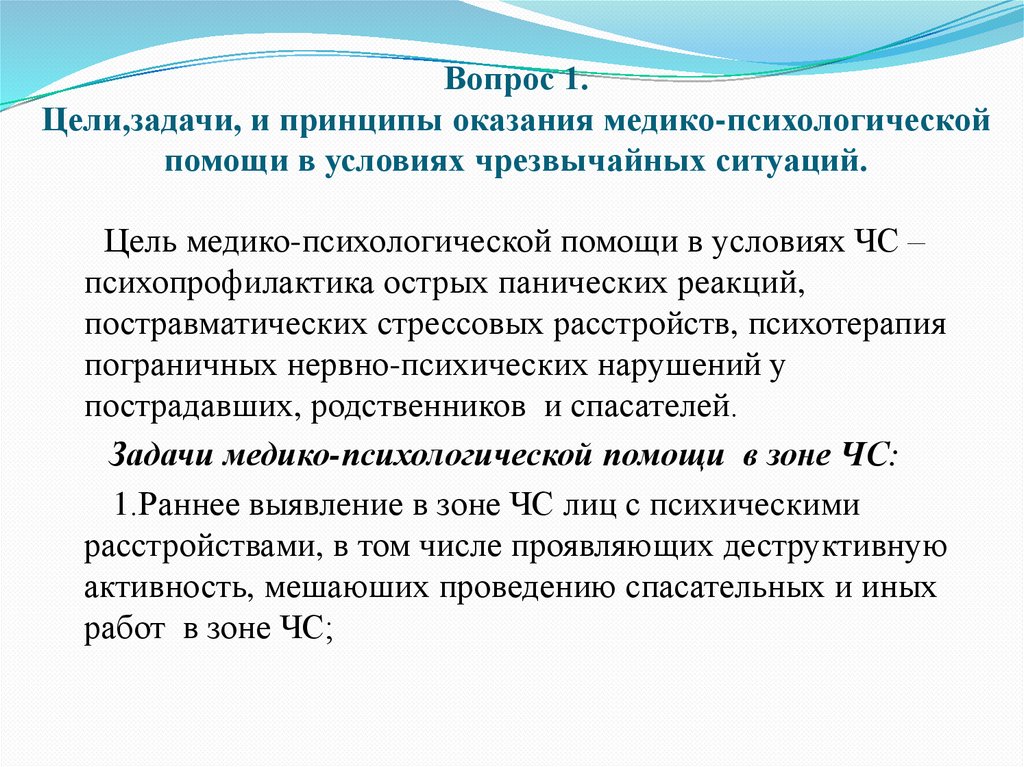 Вопрос 1.
Цели,задачи, и принципы оказания медико-психологической помощи в условиях чрезвычайных ситуаций.

Цель медико-психологической помощи в условиях ЧС – психопрофилактика острых панических реакций, постравматических стрессовых расстройств, психотерапия пограничных нервно-психических нарушений у пострадавших, родственников и спасателей.

Задачи медико-психологической помощи в зоне ЧС:

1.Раннее выявление в зоне ЧС лиц с психическими расстройствами, в том числе проявляющих деструктивную активность, мешаюших проведению спасательных и иных работ в зоне ЧС;